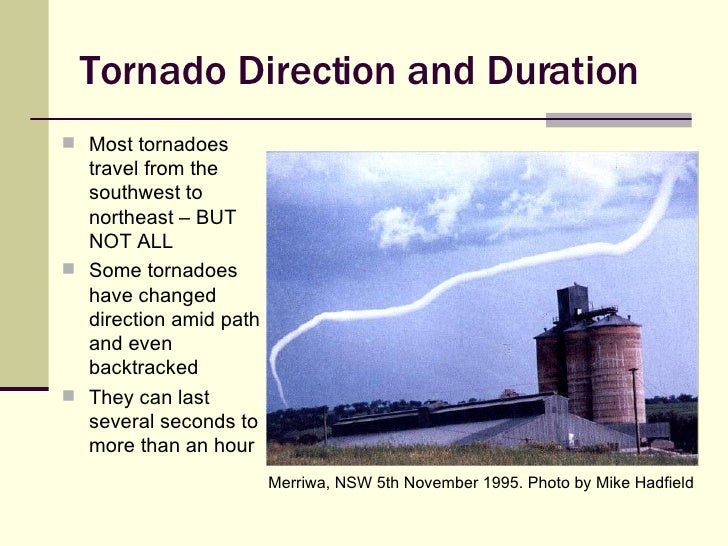 Tornado Direction and Duration

Most tornadoes travel from the southwest to northeast – BUT NOT ALL

Some tornadoes have changed direction amid path and even backtracked

They can last several seconds to more than an hour

Merriwa, NSW 5th November 1995. Photo by Mike Hadfield